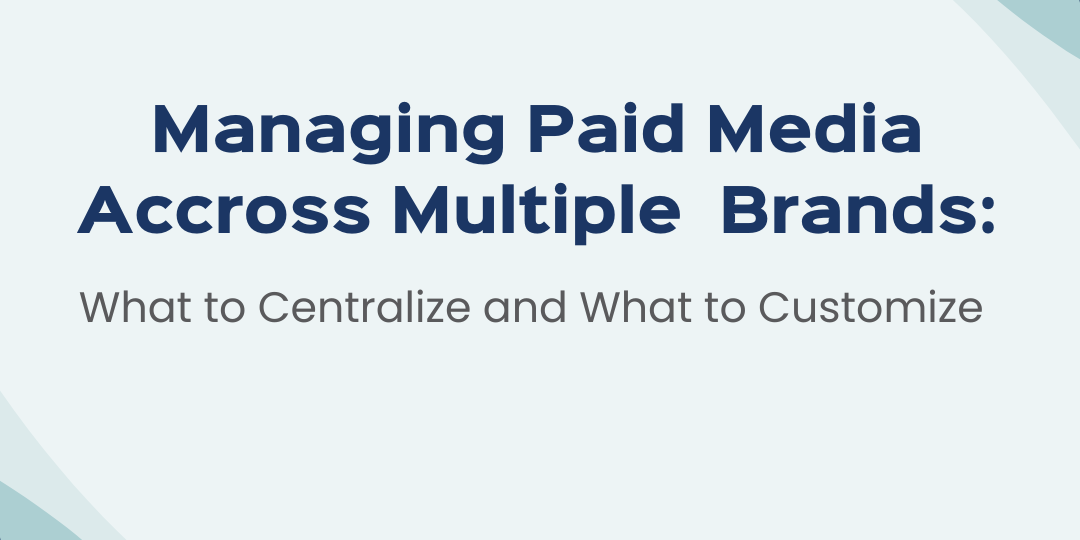 Managing Paid Media Accross Multiple Brands:

What to Centralize and What to Customize